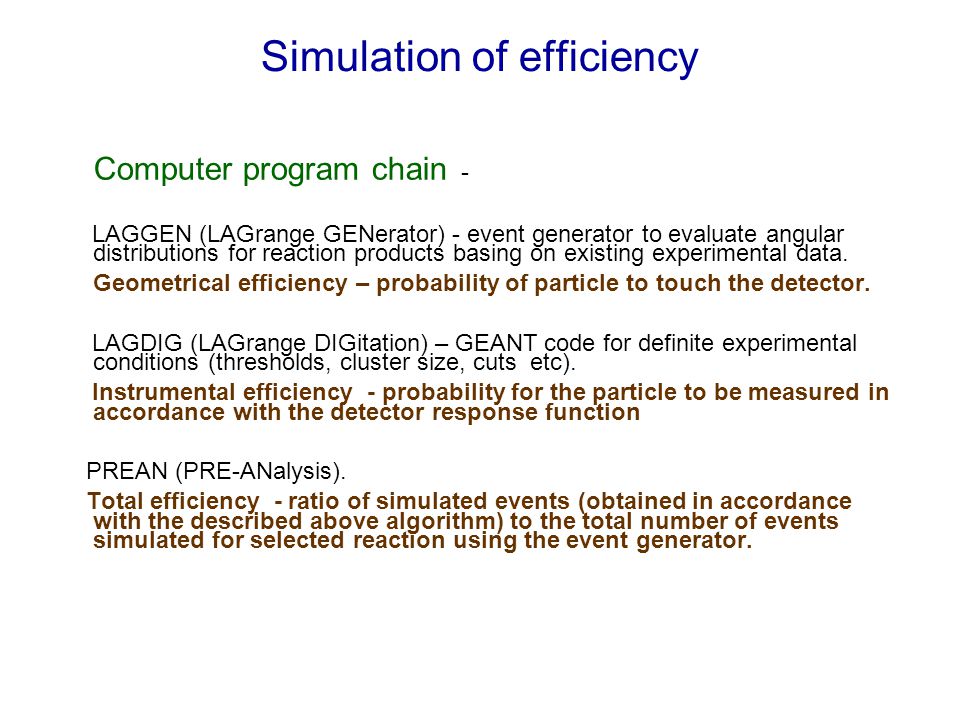 Simulation of efficiency

Computer program chain -

LAGGEN (LAGrange GENerator) - event generator to evaluate angular distributions for reaction products basing on existing experimental data.

Geometrical efficiency – probability of particle to touch the detector.

LAGDIG (LAGrange DIGitation) – GEANT code for definite experimental conditions (thresholds, cluster size, cuts etc).

Instrumental efficiency - probability for the particle to be measured in accordance with the detector response function

PREAN (PRE-ANalysis).

Total efficiency - ratio of simulated events (obtained in accordance with the described above algorithm) to the total number of events simulated for selected reaction using the event generator.